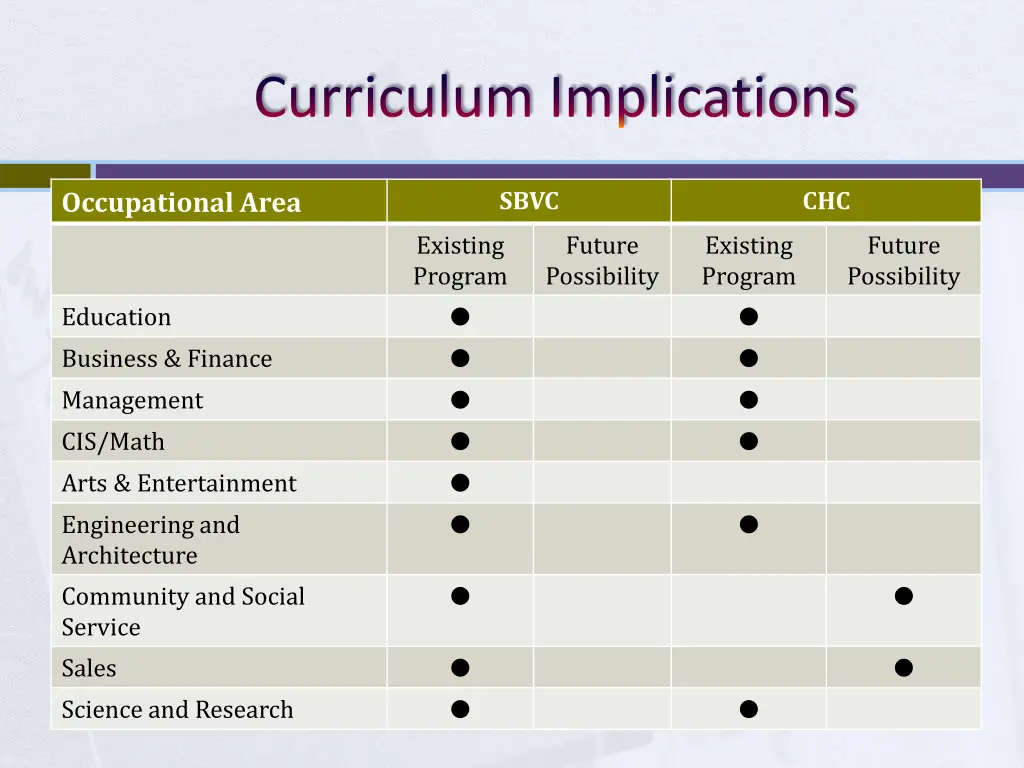 Curriculum Implications

| Occupational Area | SBVC | | CHC | |
|---|---|---|---|---|
| | Existing Program | Future Possibility | Existing Program | Future Possibility |
| Education | ● | | ● | |
| Business & Finance | ● | | ● | |
| Management | ● | | ● | |
| CIS/Math | ● | | ● | |
| Arts & Entertainment | ● | | | |
| Engineering and Architecture | ● | | ● | |
| Community and Social Service | ● | | | ● |
| Sales | ● | | | ● |
| Science and Research | ● | | ● | |